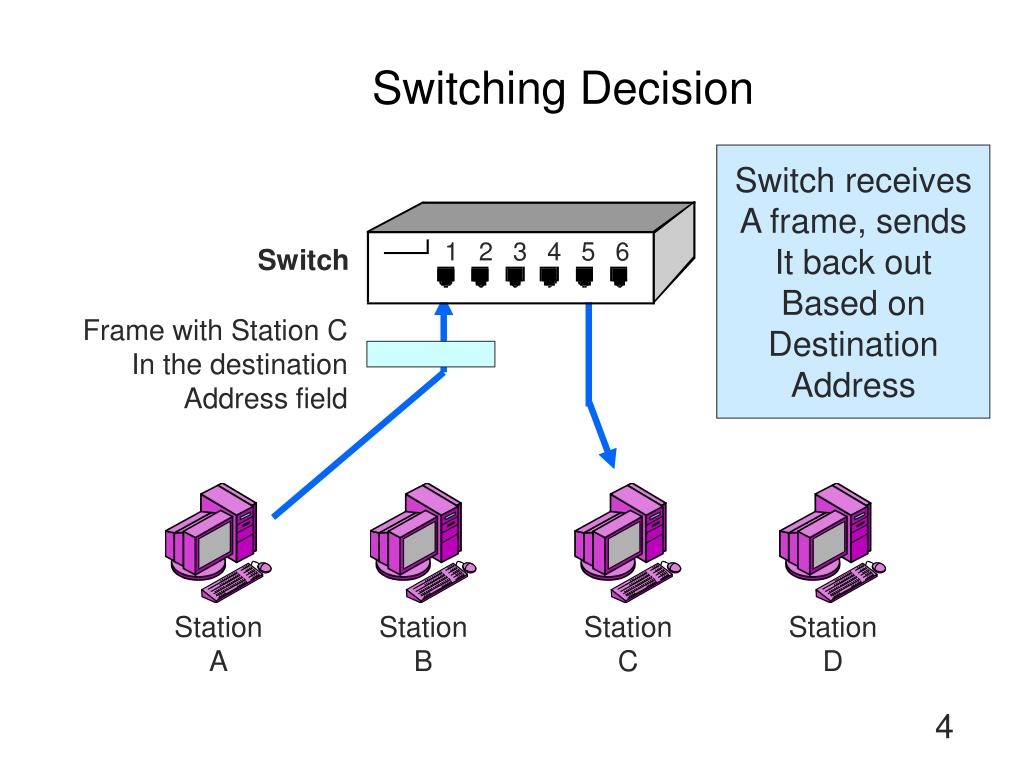 Switching Decision

Switch receives A frame, sends It back out Based on Destination Address

Switch

1 2 3 4 5 6

Frame with Station C In the destination Address field

Station A

Station B

Station C

Station D

4